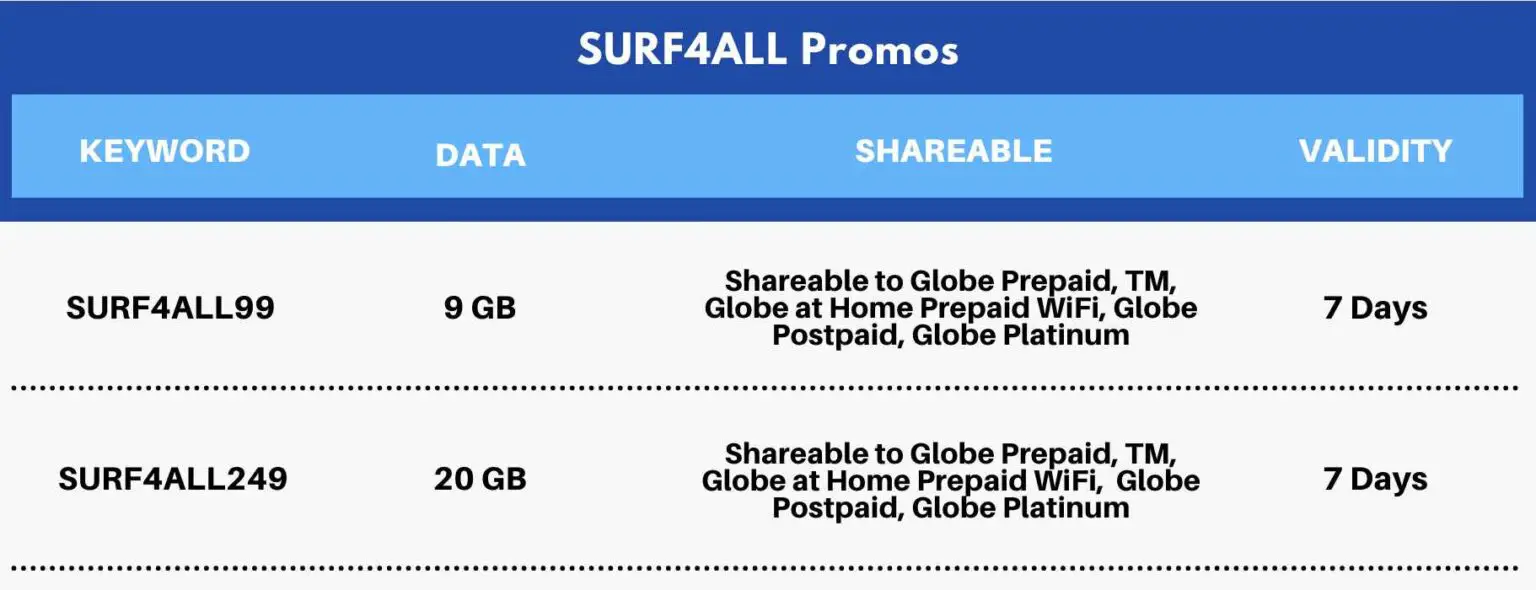 SURF4ALL Promos

| KEYWORD | DATA | SHAREABLE | VALIDITY |
|---|---|---|---|
| SURF4ALL99 | 9 GB | Shareable to Globe Prepaid, TM, Globe at Home Prepaid WiFi, Globe Postpaid, Globe Platinum | 7 Days |
| SURF4ALL249 | 20 GB | Shareable to Globe Prepaid, TM, Globe at Home Prepaid WiFi, Globe Postpaid, Globe Platinum | 7 Days |